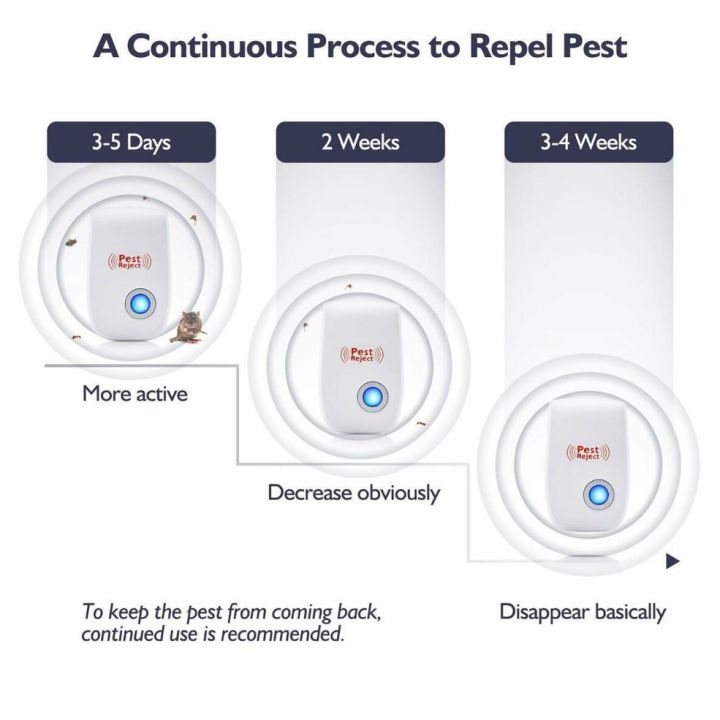 A Continuous Process to Repel Pest

3-5 Days

Pest Reject

More active

2 Weeks

Pest Reject

Decrease obviously

3-4 Weeks

Pest Reject

Disappear basically

To keep the pest from coming back, continued use is recommended.